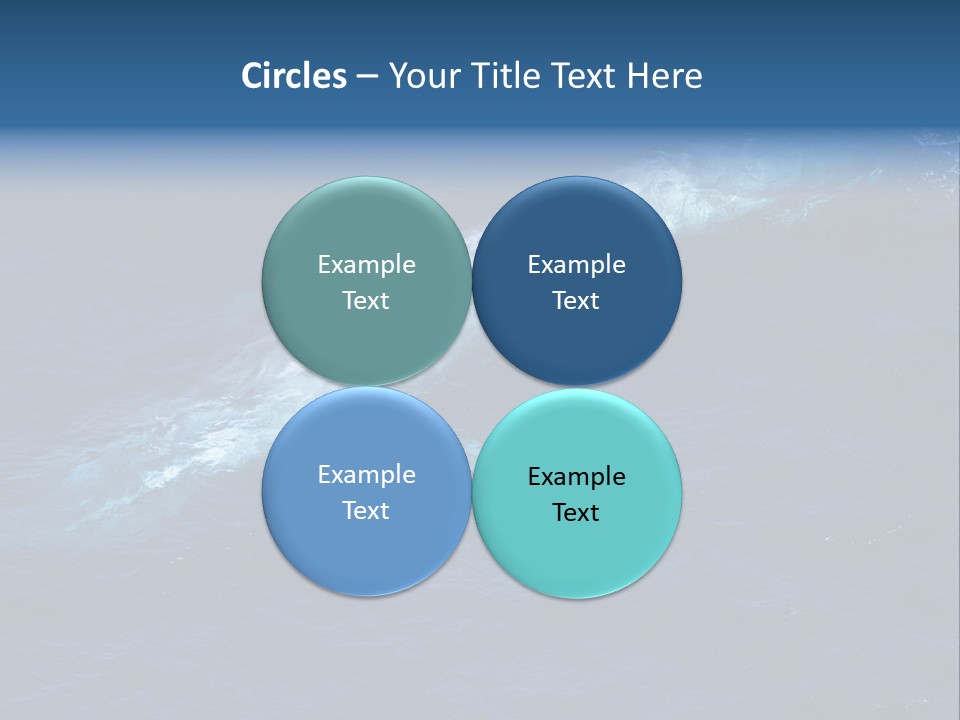 Circles – Your Title Text Here

Example Text

Example Text

Example Text

Example Text